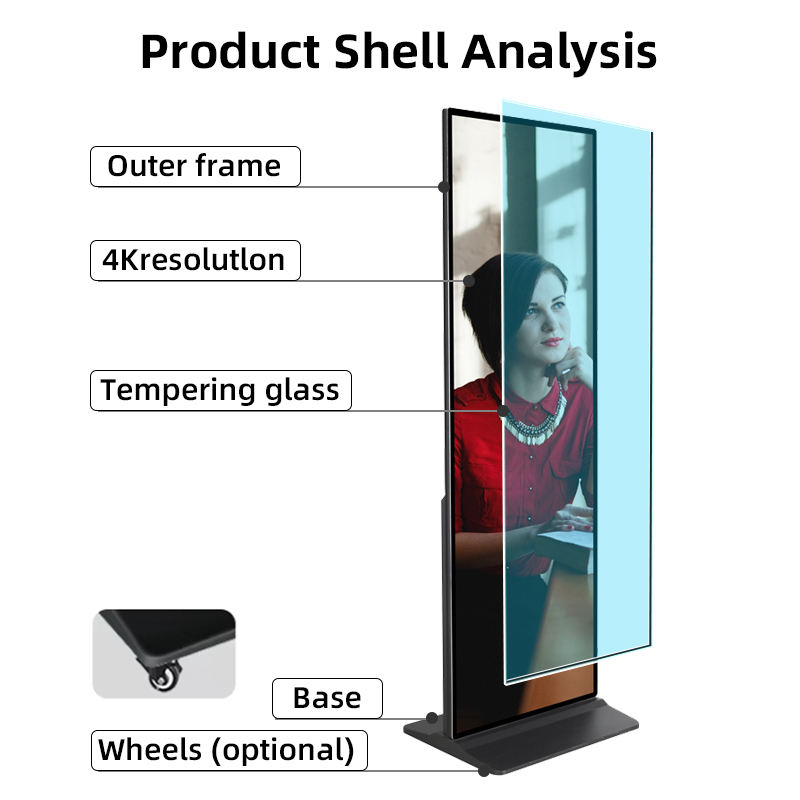 Product Shell Analysis

Outer frame

4Kresolutlon

Tempering glass

Base

Wheels (optional)